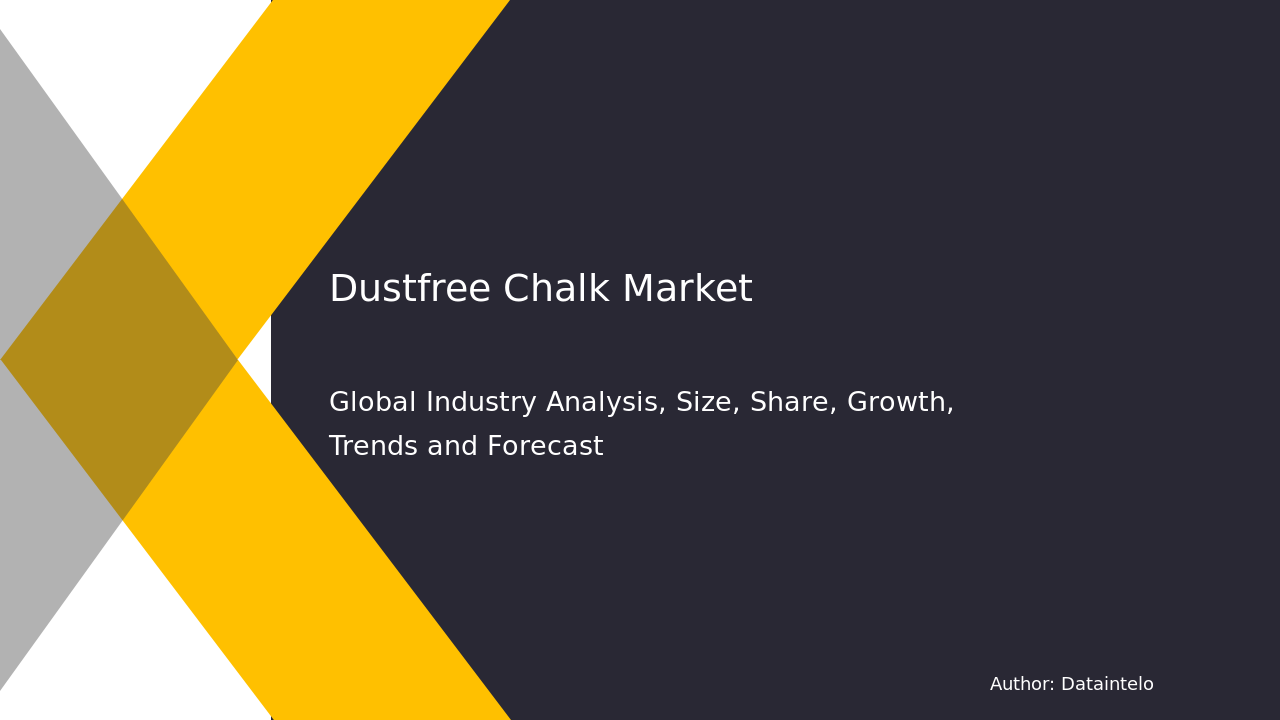 Dustfree Chalk Market

Global Industry Analysis, Size, Share, Growth, Trends and Forecast

Author: Dataintelo